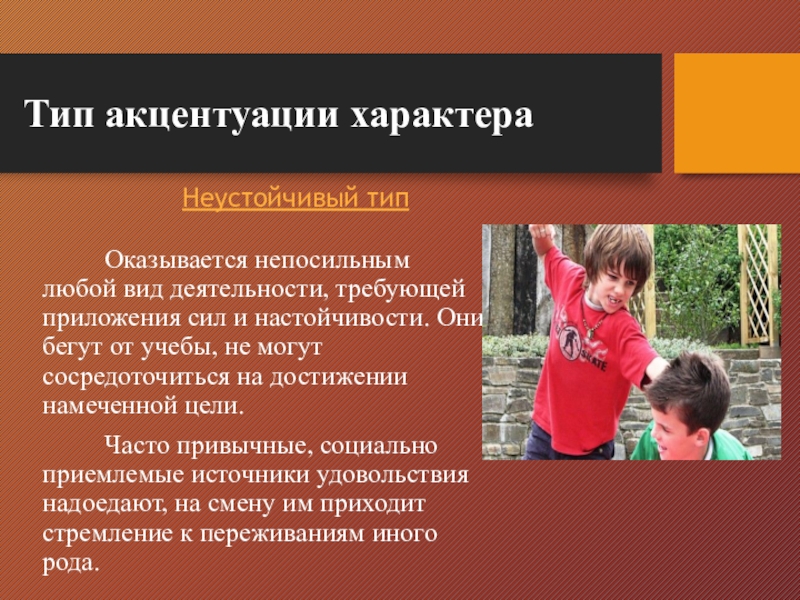 Тип акцентуации характера

Неустойчивый тип

Оказывается непосильным любой вид деятельности, требующей приложения сил и настойчивости. Они бегут от учебы, не могут сосредоточиться на достижении намеченной цели.

Часто привычные, социально приемлемые источники удовольствия надоедают, на смену им приходит стремление к переживаниям иного рода.

SKATE